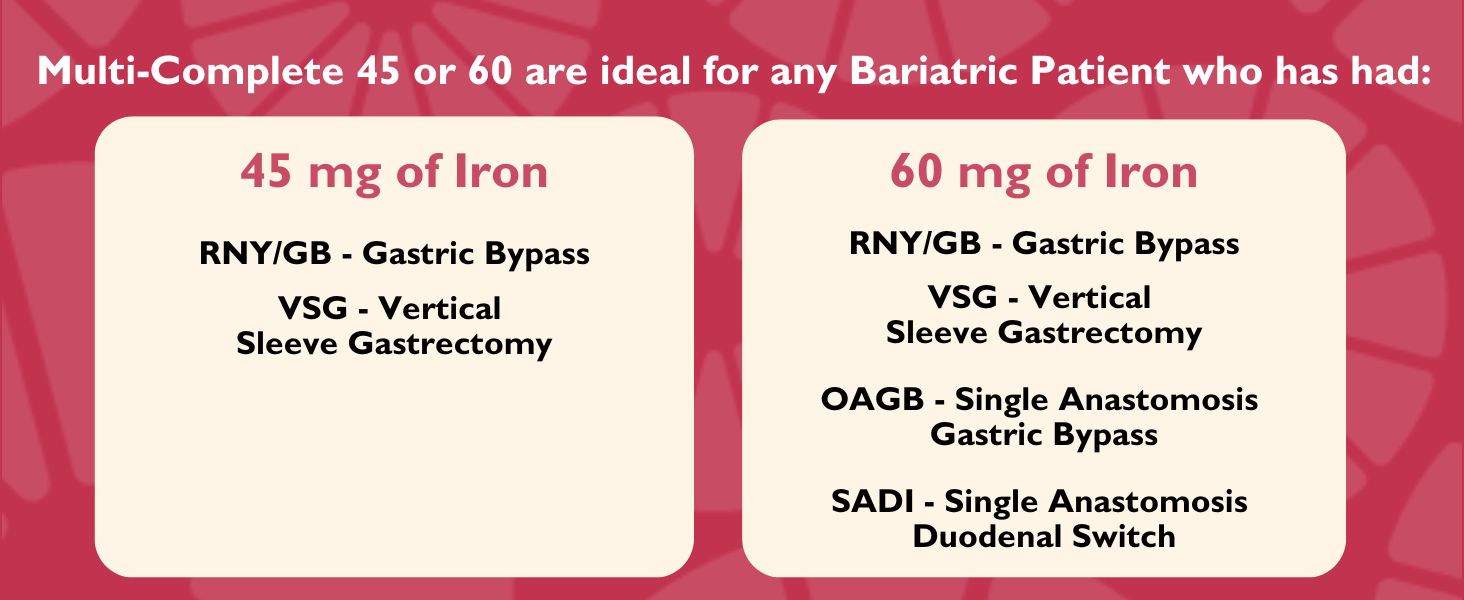 Multi-Complete 45 or 60 are ideal for any Bariatric Patient who has had:

45 mg of Iron

RNY/GB - Gastric Bypass

VSG - Vertical Sleeve Gastrectomy

60 mg of Iron

RNY/GB - Gastric Bypass

VSG - Vertical Sleeve Gastrectomy

OAGB - Single Anastomosis Gastric Bypass

SADI - Single Anastomosis Duodenal Switch